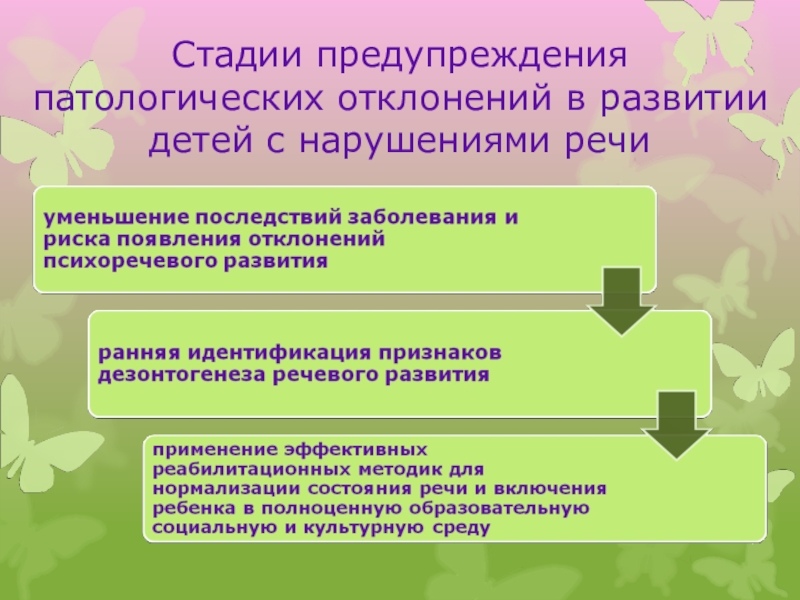 Стадии предупреждения патологических отклонений в развитии детей с нарушениями речи

уменьшение последствий заболевания и риска появления отклонений психоречевого развития

ранняя идентификация признаков дезонтогенеза речевого развития

применение эффективных реабилитационных методик для нормализации состояния речи и включения ребенка в полноценную образовательную социальную и культурную среду